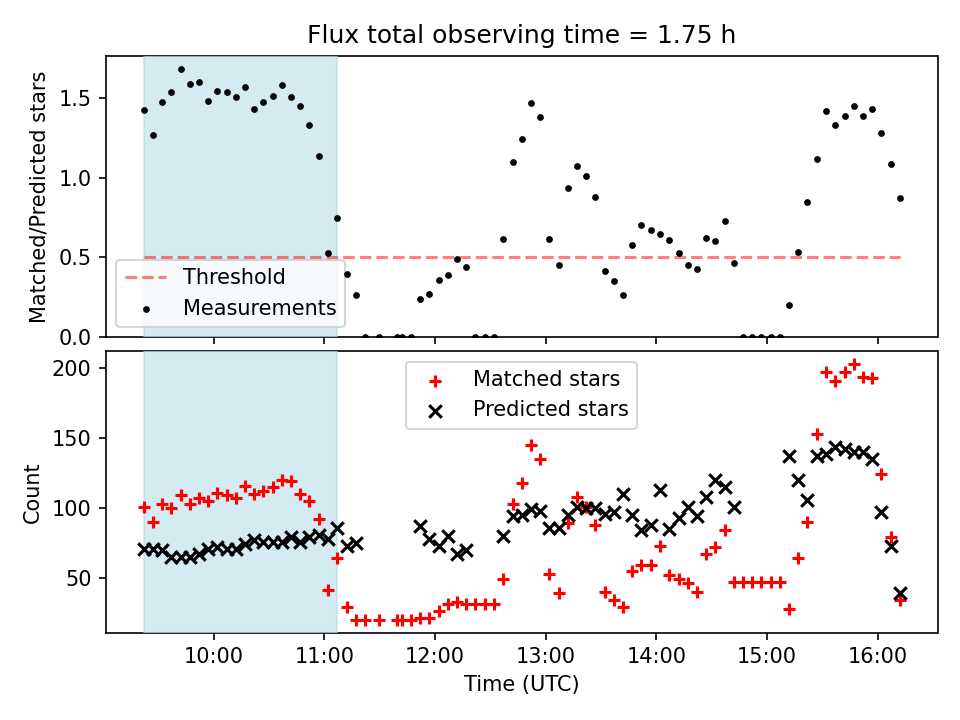 Flux total observing time = 1.75 h

Matched/Predicted stars

1.5
1.0
0.5
0.0

Threshold
Measurements

Count

200
150
100
50

Matched stars
Predicted stars

10:00
11:00
12:00
13:00
14:00
15:00
16:00

Time (UTC)